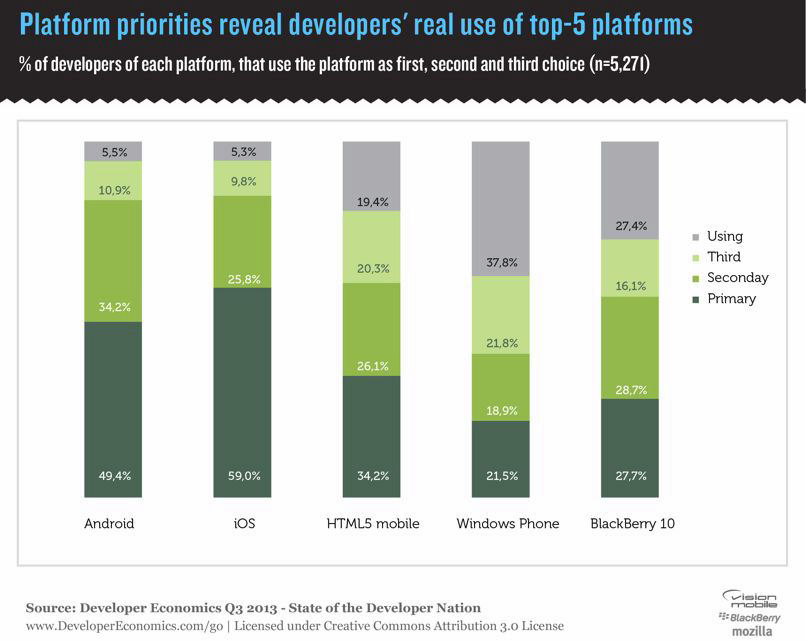 Platform priorities reveal developers' real use of top-5 platforms

% of developers of each platform, that use the platform as first, second and third choice (n=5,271)

5,5%
10,9%
34,2%
49,4%
Android

5,3%
9,8%
25,8%
59,0%
iOS

19,4%
20,3%
26,1%
34,2%
HTML5 mobile

37,8%
21,8%
18,9%
21,5%
Windows Phone

27,4%
16,1%
28,7%
27,7%
BlackBerry 10

Using
Third
Seconday
Primary

Source: Developer Economics Q3 2013 - State of the Developer Nation
www.DeveloperEconomics.com/go | Licensed under Creative Commons Attribution 3.0 License

vision mobile
BlackBerry
mozilla